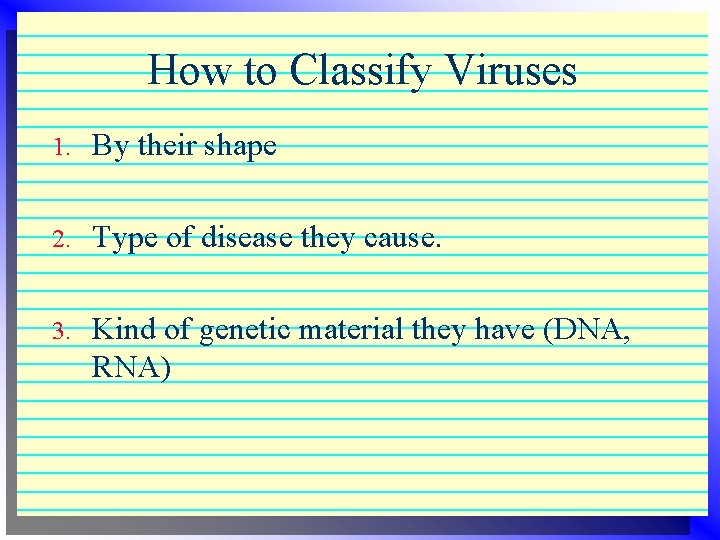 How to Classify Viruses

1. By their shape

2. Type of disease they cause.

3. Kind of genetic material they have (DNA, RNA)